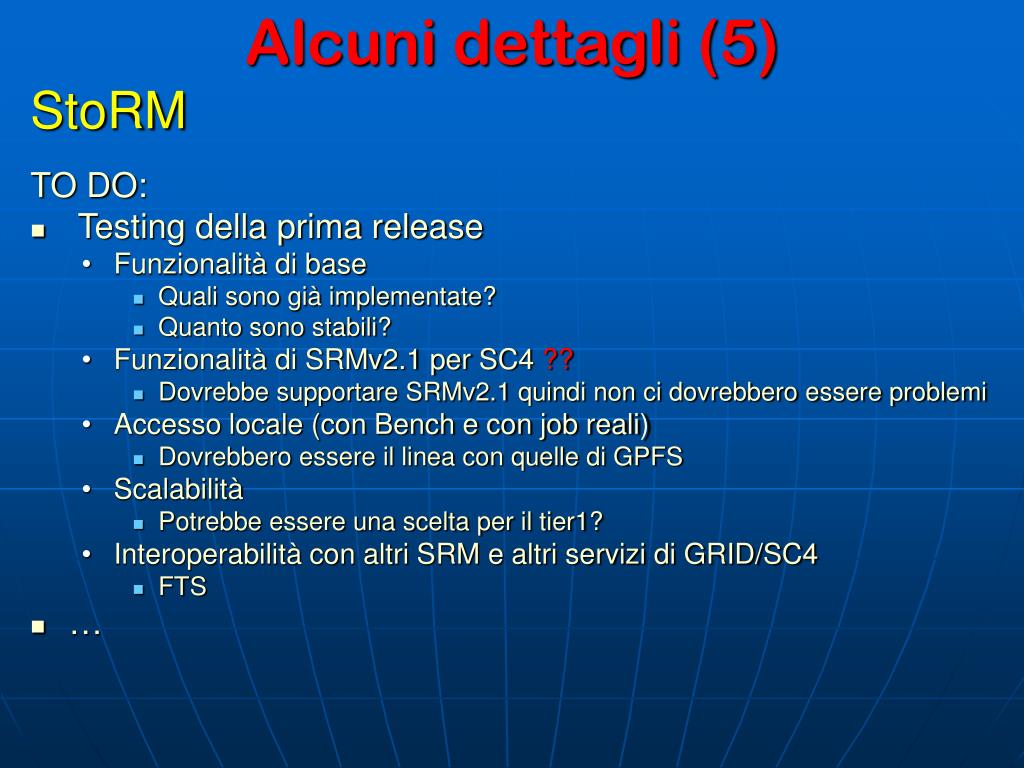 Alcuni dettagli (5)

StoRM

TO DO:

- Testing della prima release
  - Funzionalità di base
    - Quali sono già implementate?
    - Quanto sono stabili?
  - Funzionalità di SRMv2.1 per SC4 ??
    - Dovrebbe supportare SRMv2.1 quindi non ci dovrebbero essere problemi
  - Accesso locale (con Bench e con job reali)
    - Dovrebbero essere il linea con quelle di GPFS
  - Scalabilità
    - Potrebbe essere una scelta per il tier1?
  - Interoperabilità con altri SRM e altri servizi di GRID/SC4
    - FTS
- …